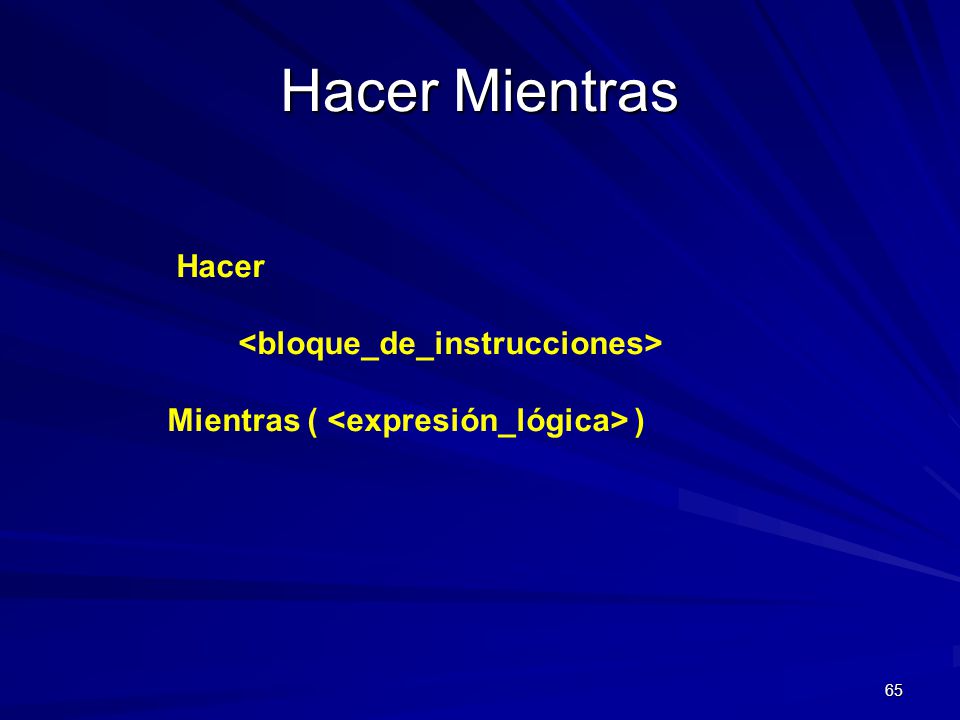 Hacer Mientras

Hacer

<bloque_de_instrucciones>

Mientras ( <expresión_lógica> )

65